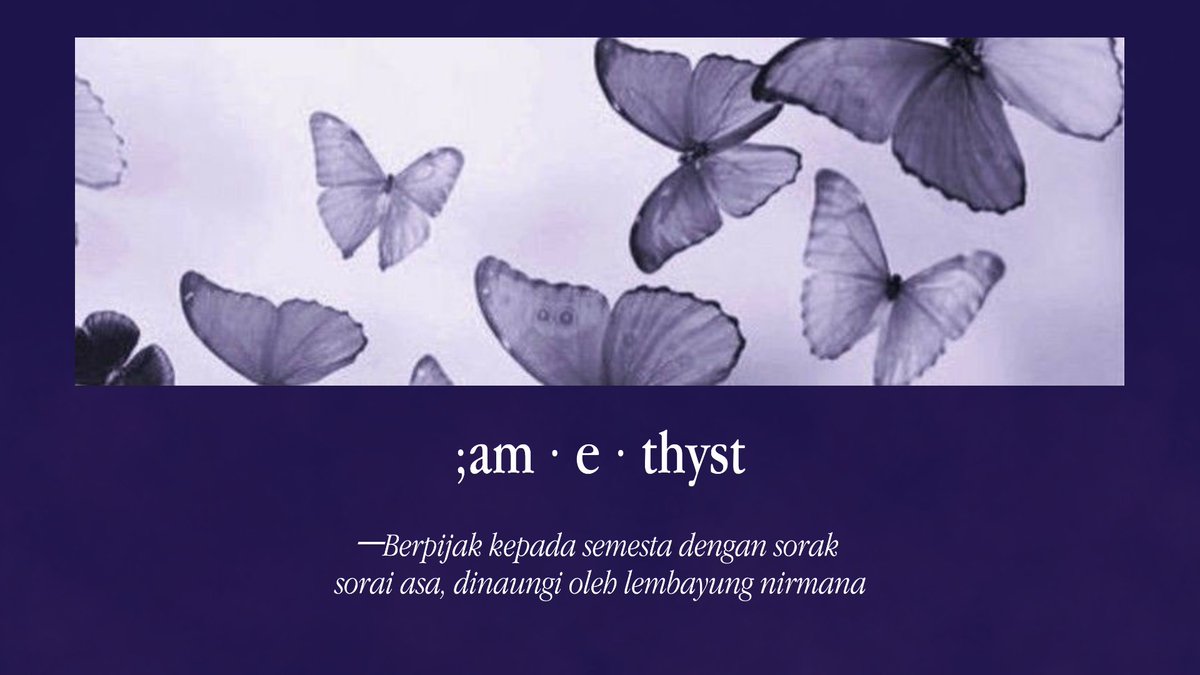 ;am · e · thyst

—Berpijak kepada semesta dengan sorak sorai asa, dinaungi oleh lembayung nirmana